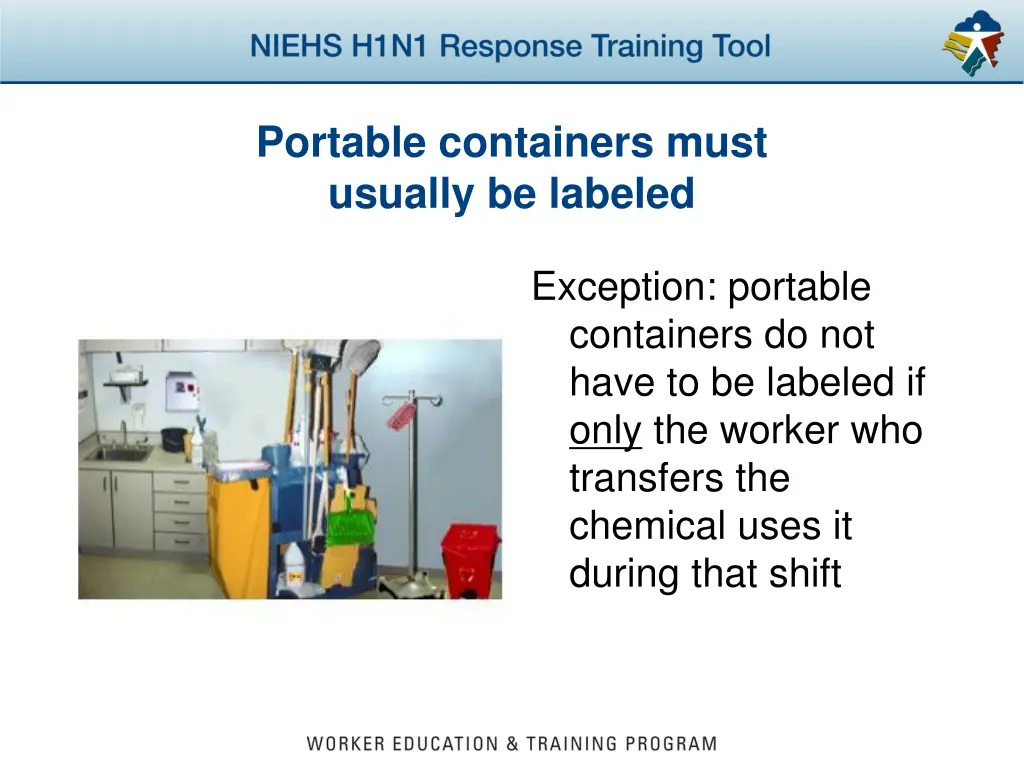 NIEHS H1N1 Response Training Tool

Portable containers must usually be labeled

Exception: portable containers do not have to be labeled if only the worker who transfers the chemical uses it during that shift

WORKER EDUCATION & TRAINING PROGRAM